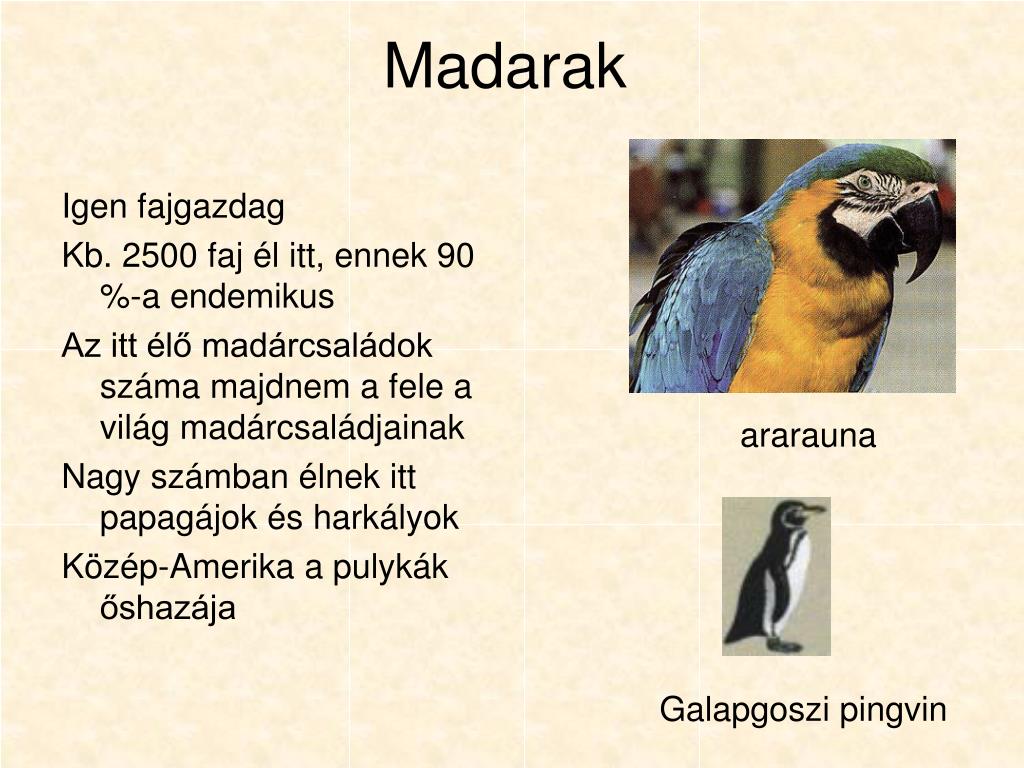 Madarak

Igen fajgazdag

Kb. 2500 faj él itt, ennek 90 %-a endemikus

Az itt élő madárcsaládok száma majdnem a fele a világ madárcsaládjainak

Nagy számban élnek itt papagájok és harkályok

Közép-Amerika a pulykák őshazája

ararauna

Galapgoszi pingvin